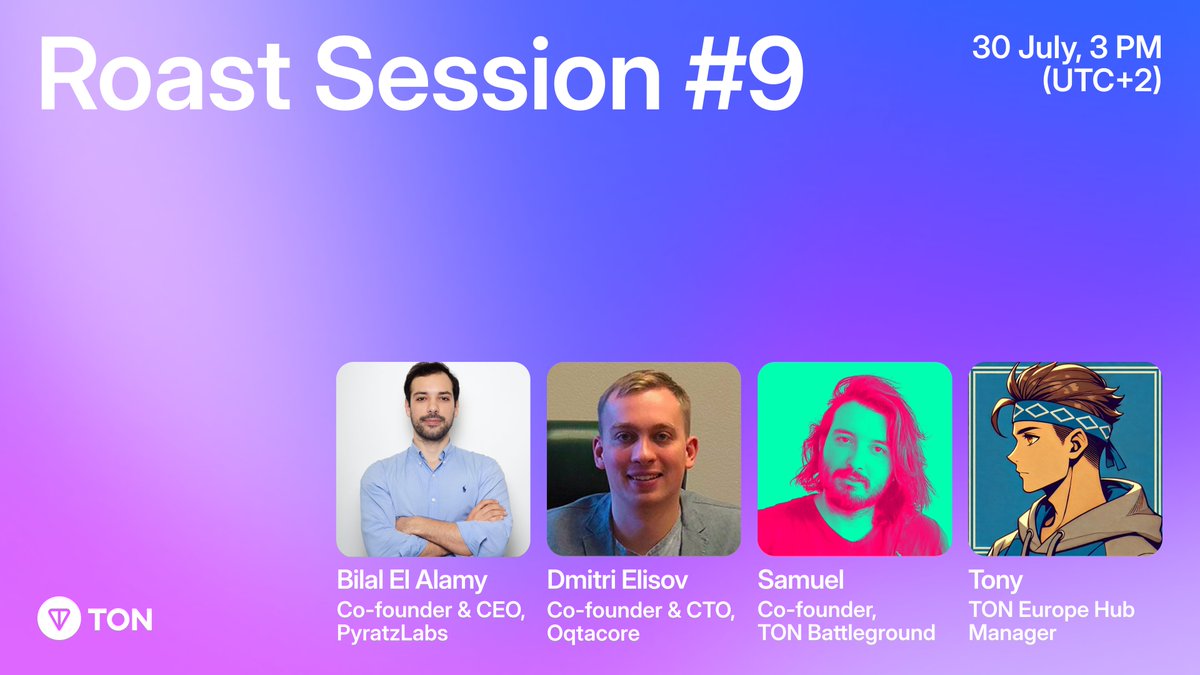 Roast Session #9

30 July, 3 PM (UTC+2)

Bilal El Alamy
Co-founder & CEO, PyratzLabs

Dmitri Elisov
Co-founder & CTO, Oqtacore

Samuel
Co-founder, TON Battleground

Tony
TON Europe Hub Manager

TON